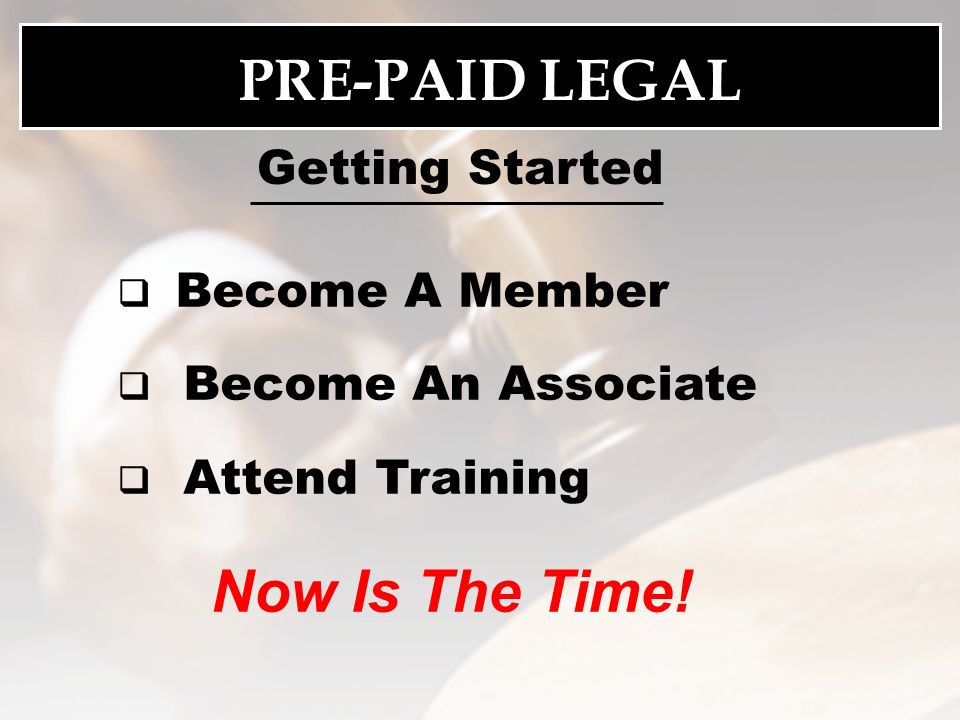 PRE-PAID LEGAL

Getting Started

❑ Become A Member

❑ Become An Associate

❑ Attend Training

Now Is The Time!